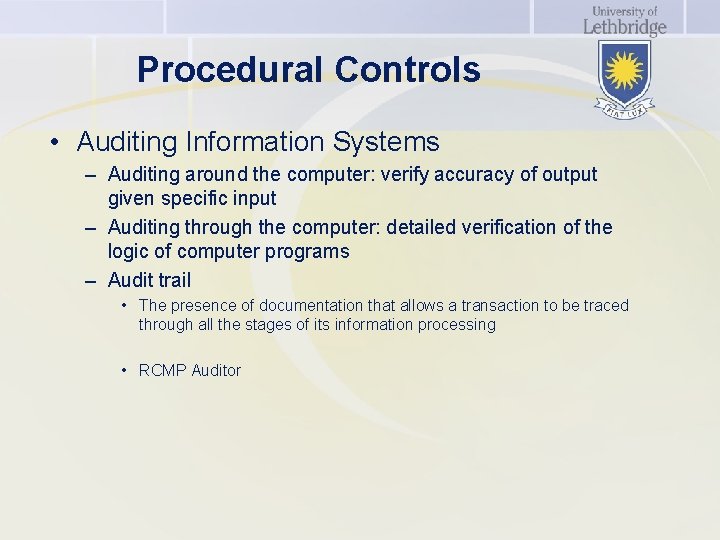 University of Lethbridge

FIAT LUX

Procedural Controls

• Auditing Information Systems

– Auditing around the computer: verify accuracy of output given specific input

– Auditing through the computer: detailed verification of the logic of computer programs

– Audit trail

• The presence of documentation that allows a transaction to be traced through all the stages of its information processing

• RCMP Auditor